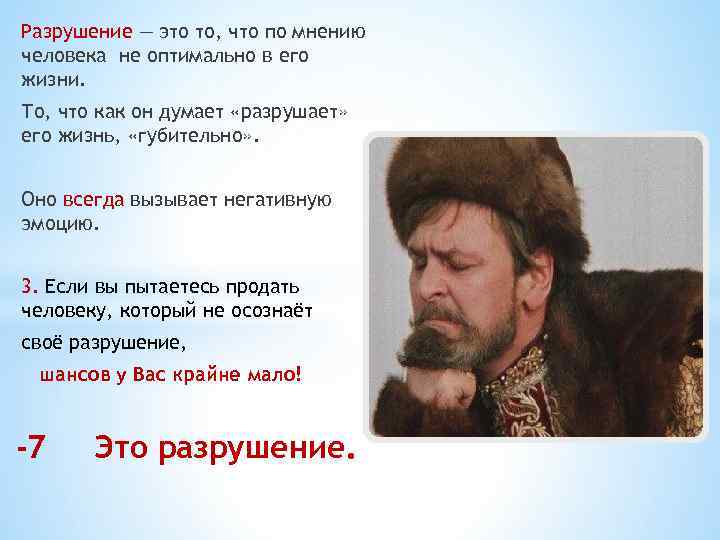 Разрушение — это то, что по мнению человека не оптимально в его жизни.

То, что как он думает «разрушает» его жизнь, «губительно».

Оно всегда вызывает негативную эмоцию.

3. Если вы пытаетесь продать человеку, который не осознаёт своё разрушение,

шансов у Вас крайне мало!

-7 Это разрушение.